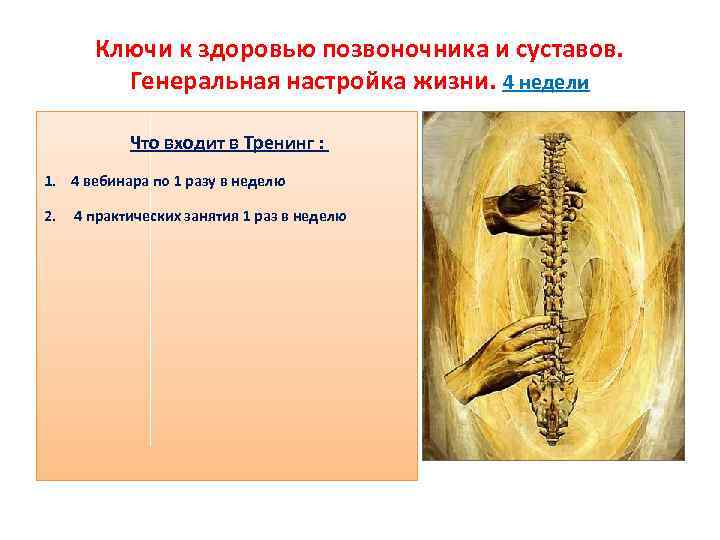 Ключи к здоровью позвоночника и суставов. Генеральная настройка жизни. 4 недели

Что входит в Тренинг :

1. 4 вебинара по 1 разу в неделю

2. 4 практических занятия 1 раз в неделю